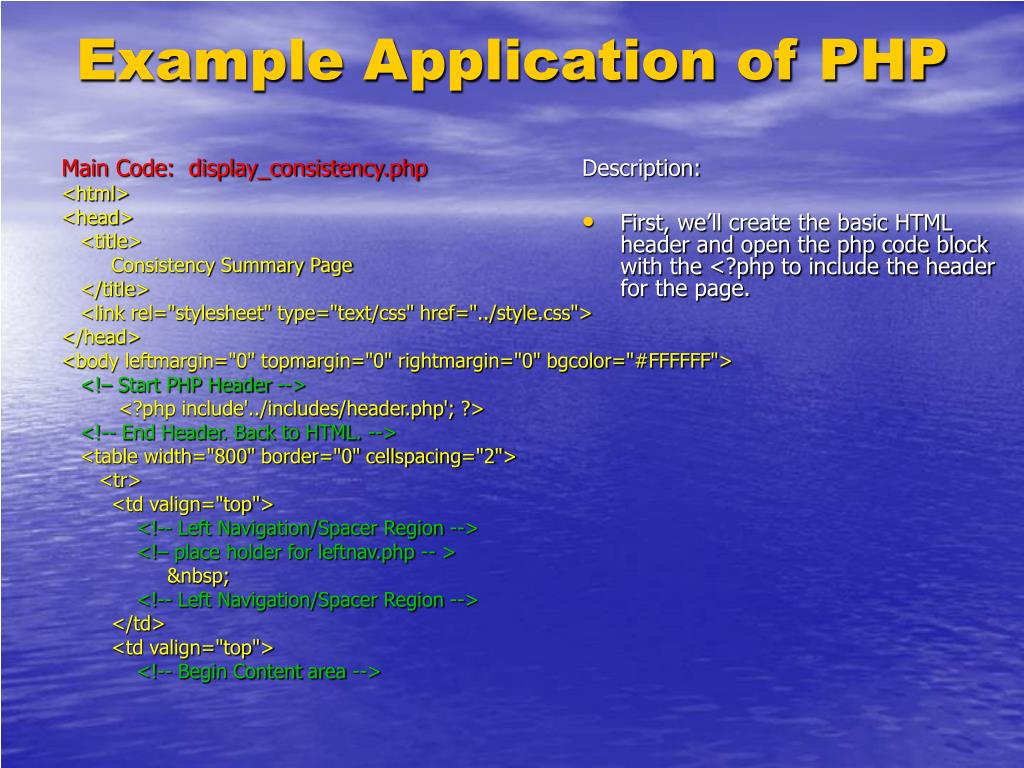 Example Application of PHP

Main Code: display_consistency.php
<html>
<head>
<title>
Consistency Summary Page
</title>
<link rel="stylesheet" type="text/css" href="../style.css">
</head>
<body leftmargin="0" topmargin="0" rightmargin="0" bgcolor="#FFFFFF">
<!– Start PHP Header -->
<?php include'../includes/header.php'; ?>
<!-- End Header. Back to HTML. -->
<table width="800" border="0" cellspacing="2">
<tr>
<td valign="top">
<!-- Left Navigation/Spacer Region -->
<!– place holder for leftnav.php -- >
&nbsp;
<!-- Left Navigation/Spacer Region -->
</td>
<td valign="top">
<!-- Begin Content area -->

Description:

• First, we'll create the basic HTML header and open the php code block with the <?php to include the header for the page.